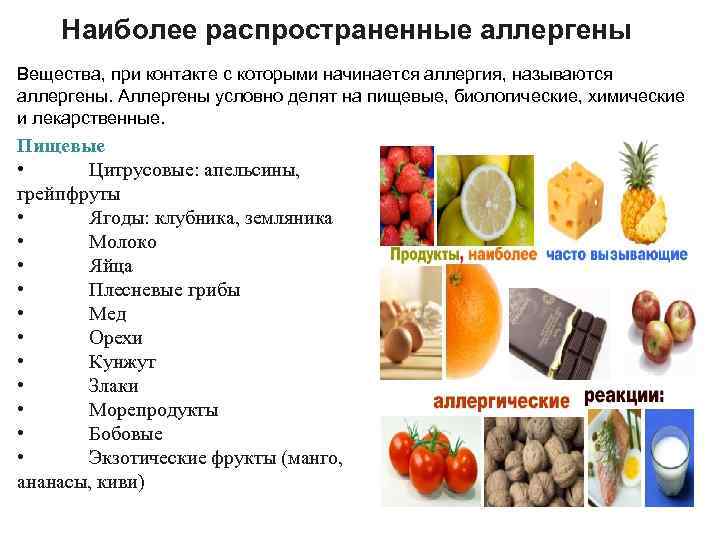 Наиболее распространенные аллергены

Вещества, при контакте с которыми начинается аллергия, называются аллергены. Аллергены условно делят на пищевые, биологические, химические и лекарственные.

Пищевые
• Цитрусовые: апельсины, грейпфруты
• Ягоды: клубника, земляника
• Молоко
• Яйца
• Плесневые грибы
• Мед
• Орехи
• Кунжут
• Злаки
• Морепродукты
• Бобовые
• Экзотические фрукты (манго, ананасы, киви)

Продукты, наиболее часто вызывающие аллергические реакции: